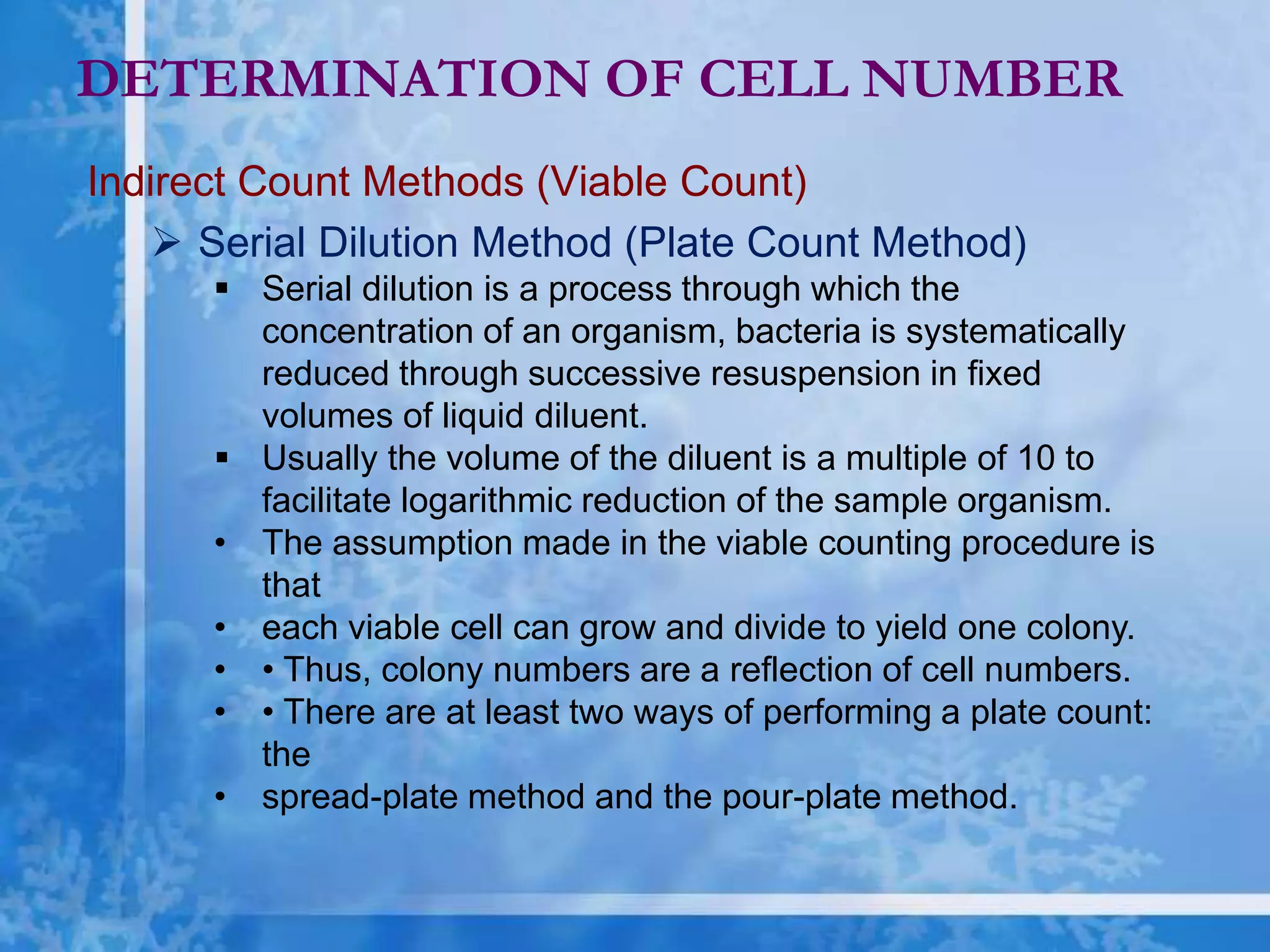 DETERMINATION OF CELL NUMBER

Indirect Count Methods (Viable Count)

➢ Serial Dilution Method (Plate Count Method)

▪ Serial dilution is a process through which the concentration of an organism, bacteria is systematically reduced through successive resuspension in fixed volumes of liquid diluent.

▪ Usually the volume of the diluent is a multiple of 10 to facilitate logarithmic reduction of the sample organism.

• The assumption made in the viable counting procedure is that

• each viable cell can grow and divide to yield one colony.

• • Thus, colony numbers are a reflection of cell numbers.

• • There are at least two ways of performing a plate count: the

• spread-plate method and the pour-plate method.